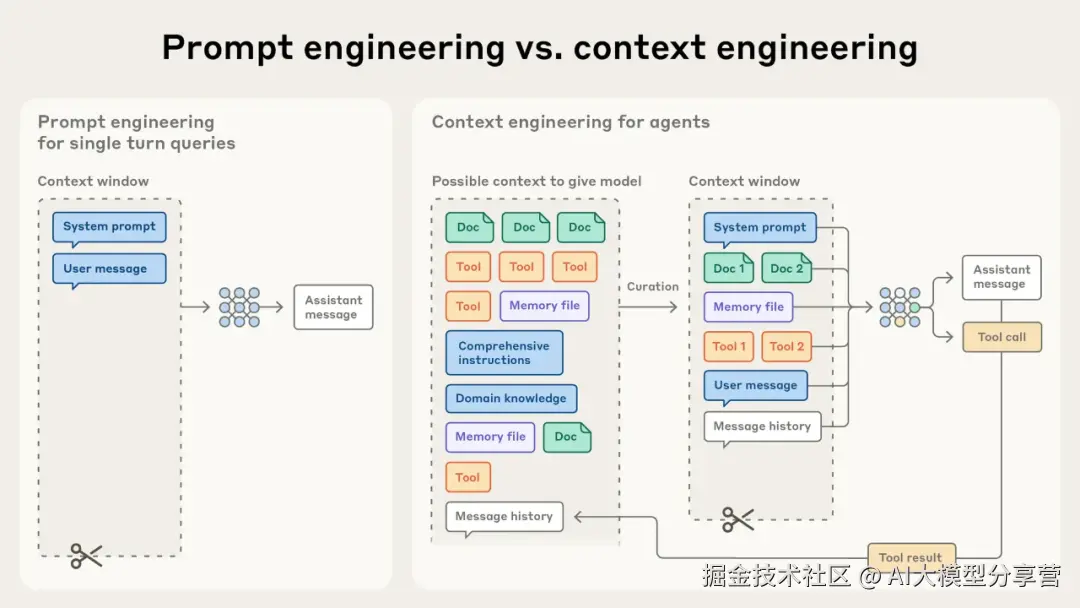 Prompt engineering vs. context engineering

Prompt engineering for single turn queries

Context window

System prompt

User message

Assistant message

Context engineering for agents

Possible context to give model

Doc
Doc
Doc
Tool
Tool
Tool
Tool
Memory file
Comprehensive instructions
Domain knowledge
Memory file
Doc
Tool
Message history

Curation

Context window

System prompt
Doc 1
Doc 2
Memory file
Tool 1
Tool 2
User message
Message history

Assistant message

Tool call

Tool result

掘金技术社区 @ AI大模型分享营